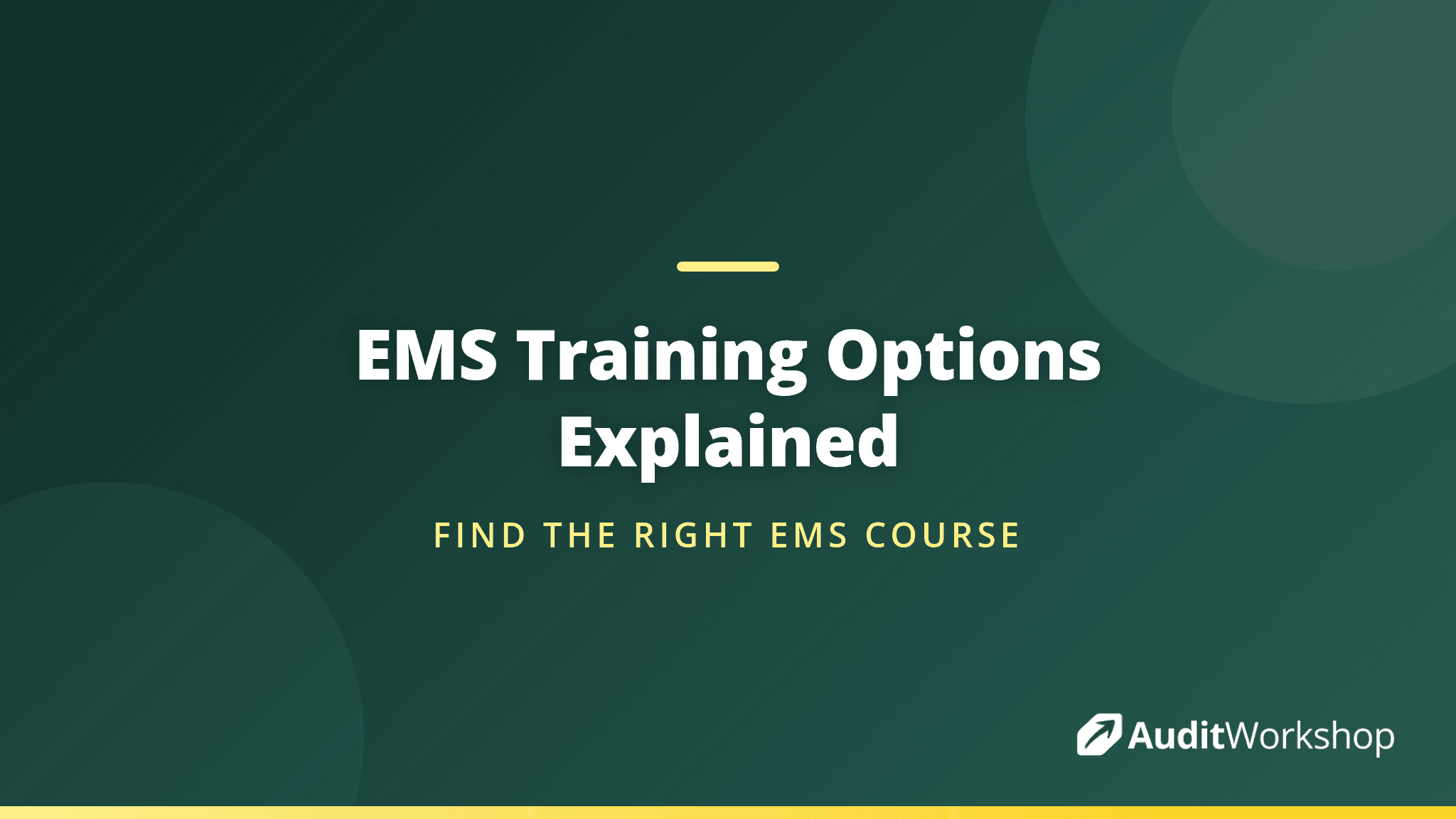 EMS Training Options Explained

FIND THE RIGHT EMS COURSE

AuditWorkshop